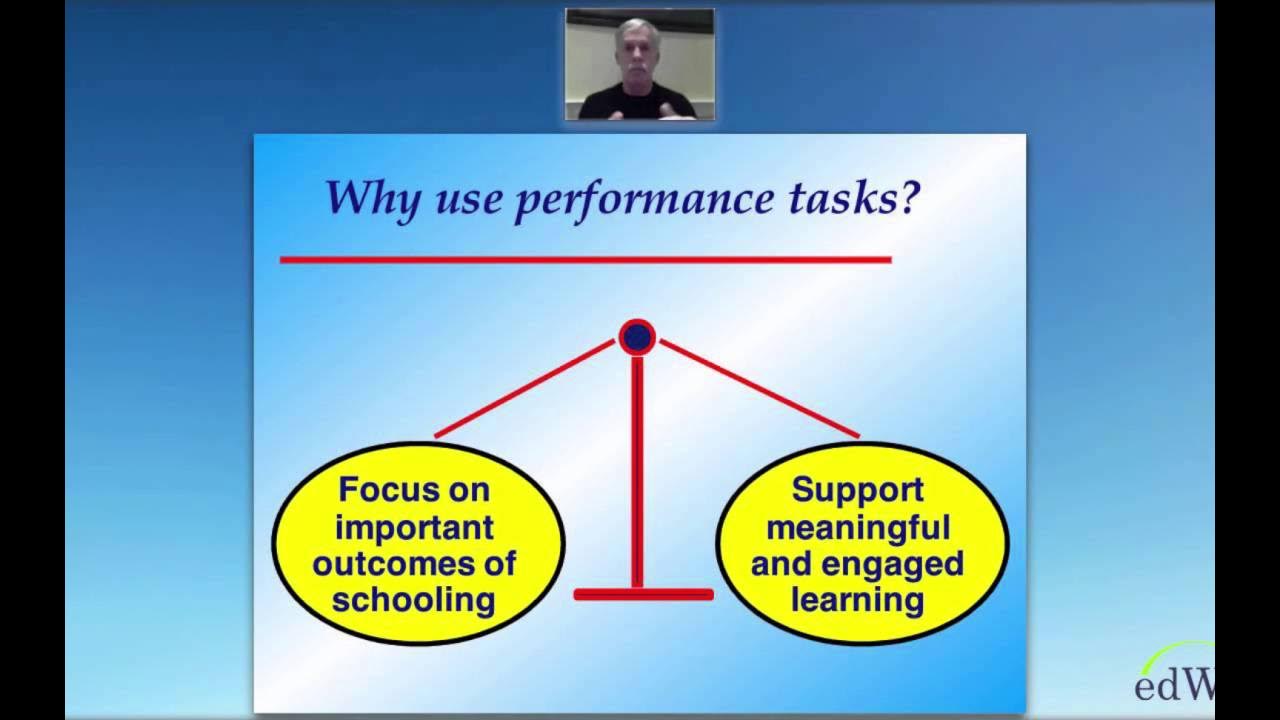 Why use performance tasks?

Focus on important outcomes of schooling

Support meaningful and engaged learning

edW